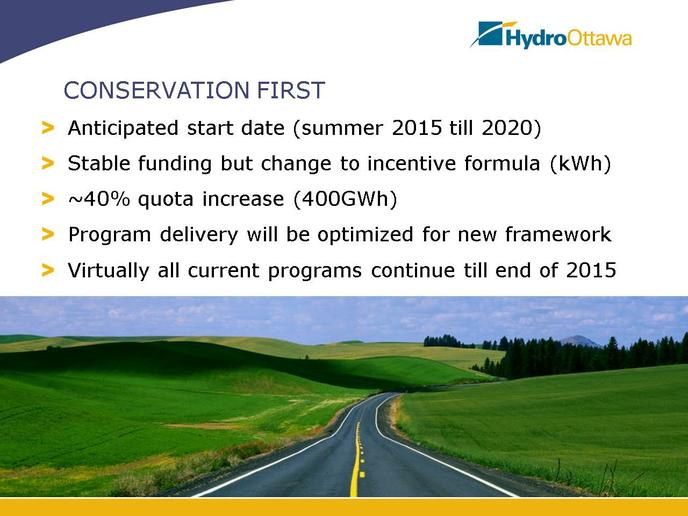 HydroOttawa

CONSERVATION FIRST

> Anticipated start date (summer 2015 till 2020)

> Stable funding but change to incentive formula (kWh)

> ~40% quota increase (400GWh)

> Program delivery will be optimized for new framework

> Virtually all current programs continue till end of 2015